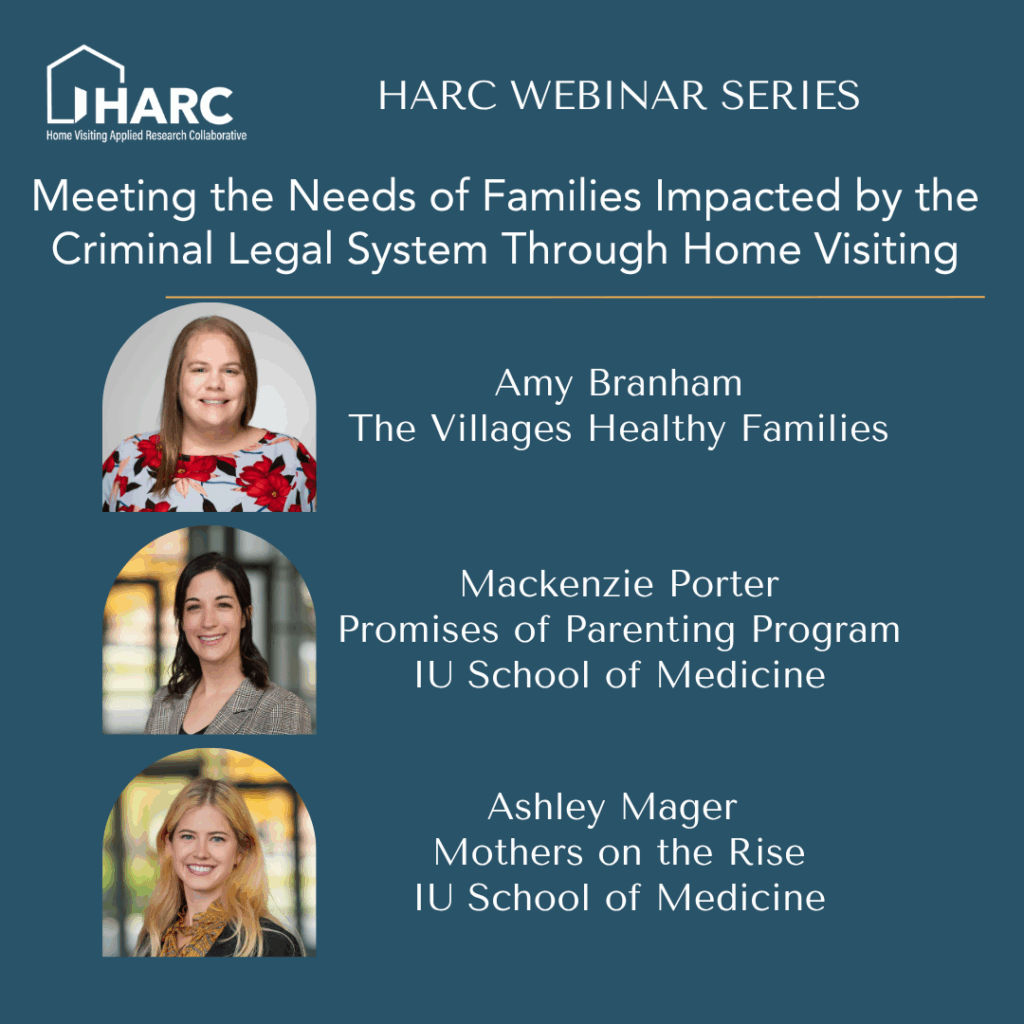 HARC
Home Visiting Applied Research Collaborative

HARC WEBINAR SERIES

Meeting the Needs of Families Impacted by the Criminal Legal System Through Home Visiting

Amy Branham
The Villages Healthy Families

Mackenzie Porter
Promises of Parenting Program
IU School of Medicine

Ashley Mager
Mothers on the Rise
IU School of Medicine